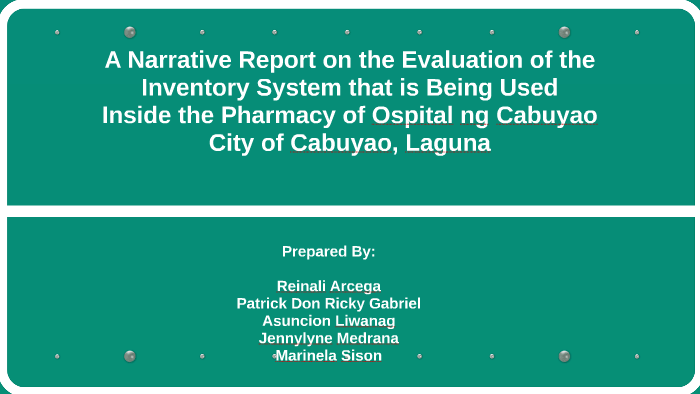 A Narrative Report on the Evaluation of the Inventory System that is Being Used Inside the Pharmacy of Ospital ng Cabuyao City of Cabuyao, Laguna

Prepared By:

Reinali Arcega
Patrick Don Ricky Gabriel
Asuncion Liwanag
Jennylyne Medrana
Marinela Sison